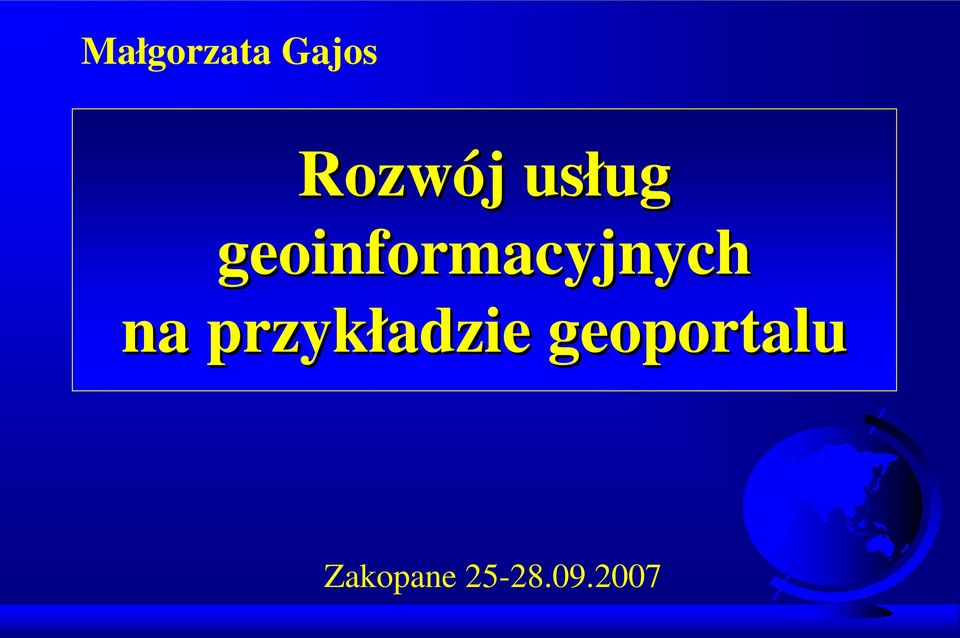 Małgorzata Gajos

Rozwój usług geoinformacyjnych na przykładzie geoportalu

Zakopane 25-28.09.2007